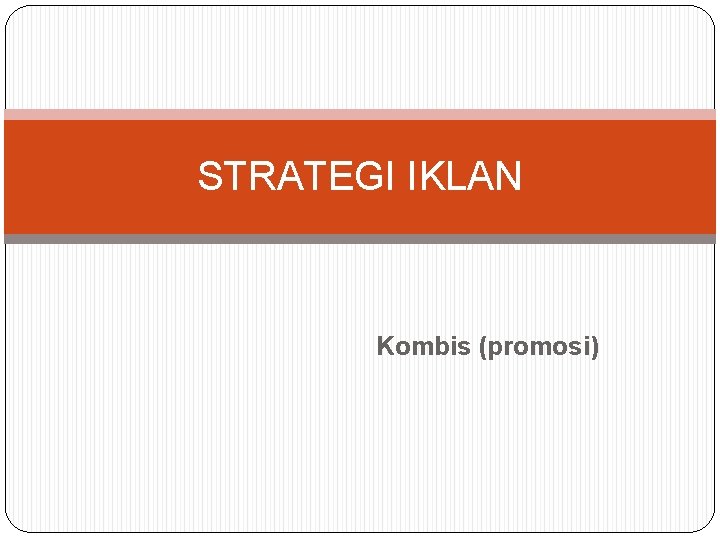 STRATEGI IKLAN

Kombis (promosi)